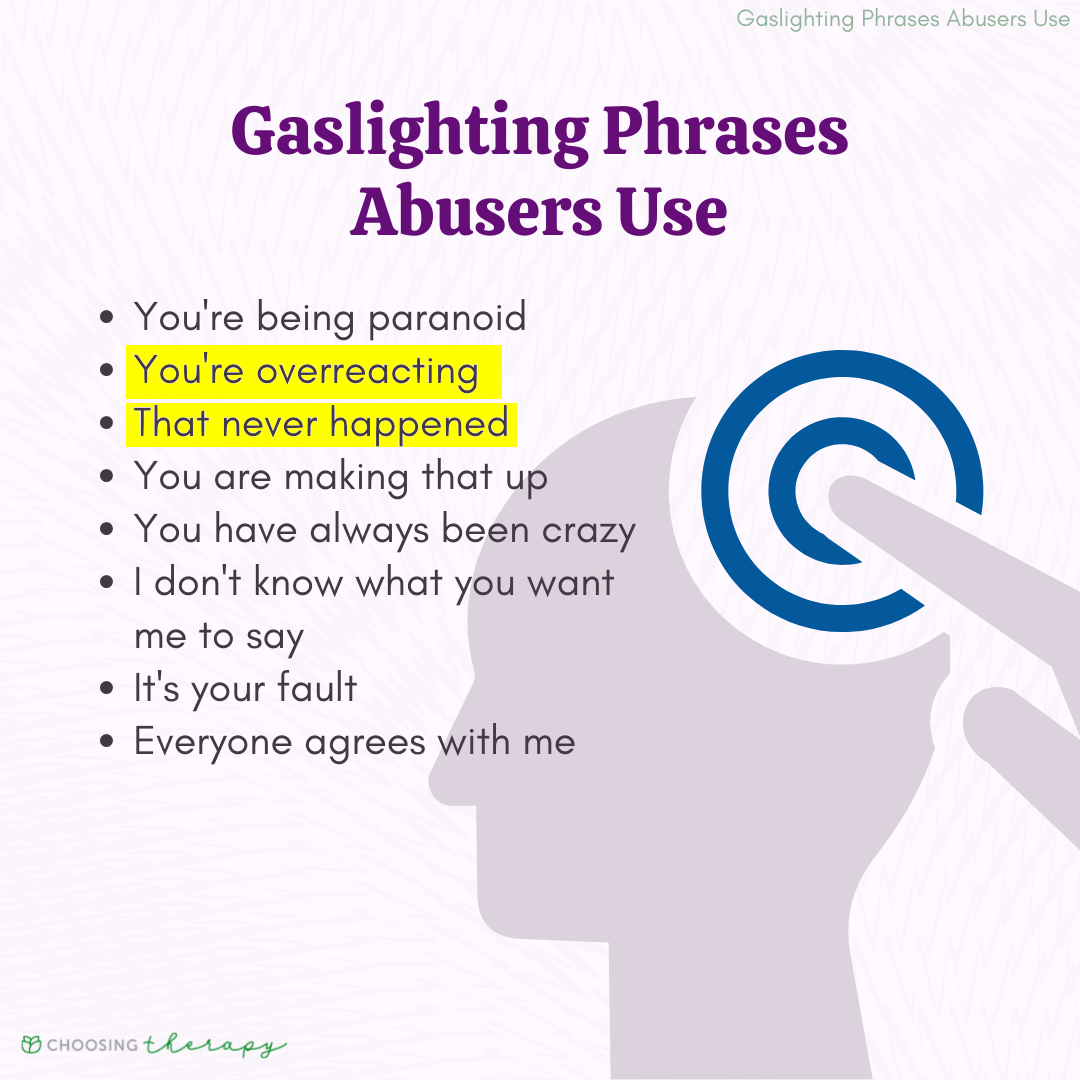 Gaslighting Phrases Abusers Use

Gaslighting Phrases Abusers Use

- You're being paranoid
- You're overreacting
- That never happened
- You are making that up
- You have always been crazy
- I don't know what you want me to say
- It's your fault
- Everyone agrees with me

CHOOSING therapy